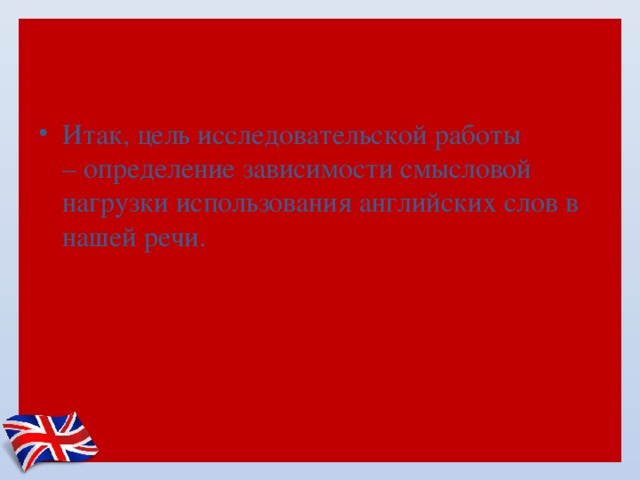 • Итак, цель исследовательской работы – определение зависимости смысловой нагрузки использования английских слов в нашей речи.